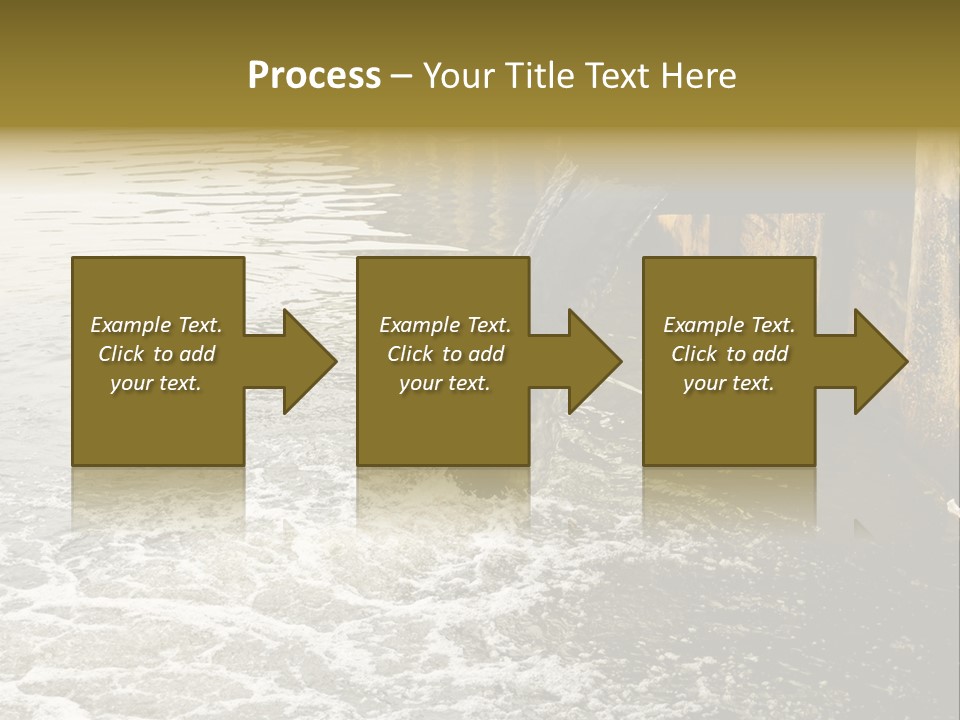 Process – Your Title Text Here

Example Text. Click to add your text.

Example Text. Click to add your text.

Example Text. Click to add your text.